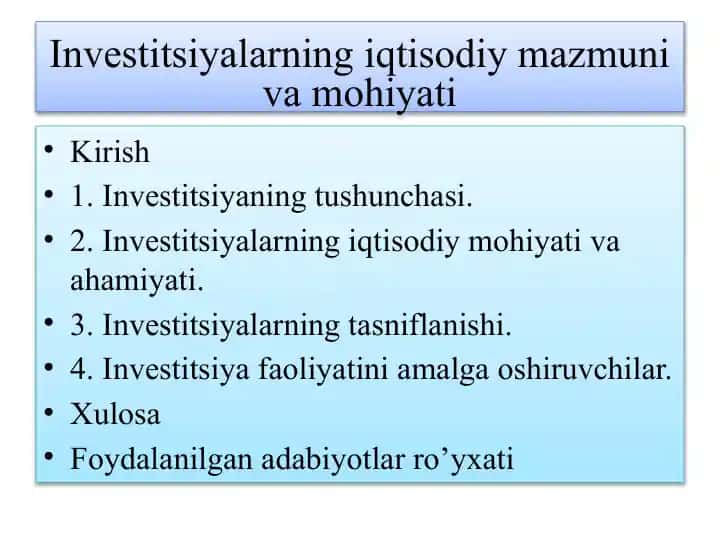 Investitsiyalarning iqtisodiy mazmuni va mohiyati

• Kirish
• 1. Investitsiyaning tushunchasi.
• 2. Investitsiyalarning iqtisodiy mohiyati va ahamiyati.
• 3. Investitsiyalarning tasniflanishi.
• 4. Investitsiya faoliyatini amalga oshiruvchilar.
• Xulosa
• Foydalanilgan adabiyotlar ro’yxati